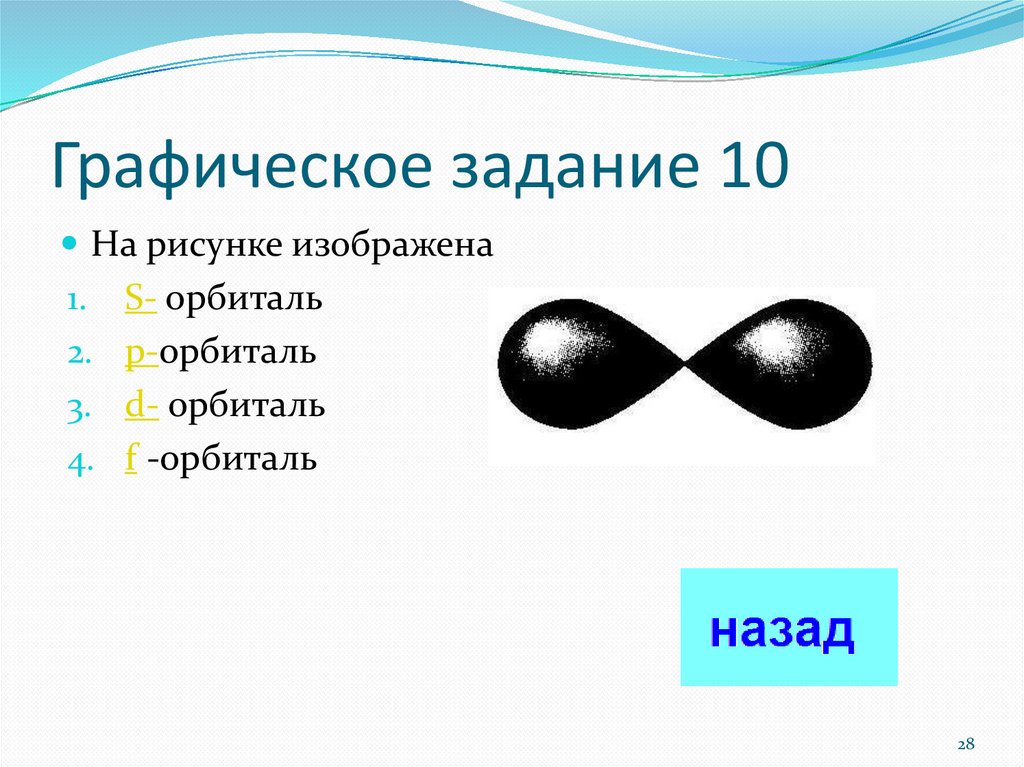 Графическое задание 10

На рисунке изображена

1. S- орбиталь
2. p-орбиталь
3. d- орбиталь
4. f -орбиталь

назад

28